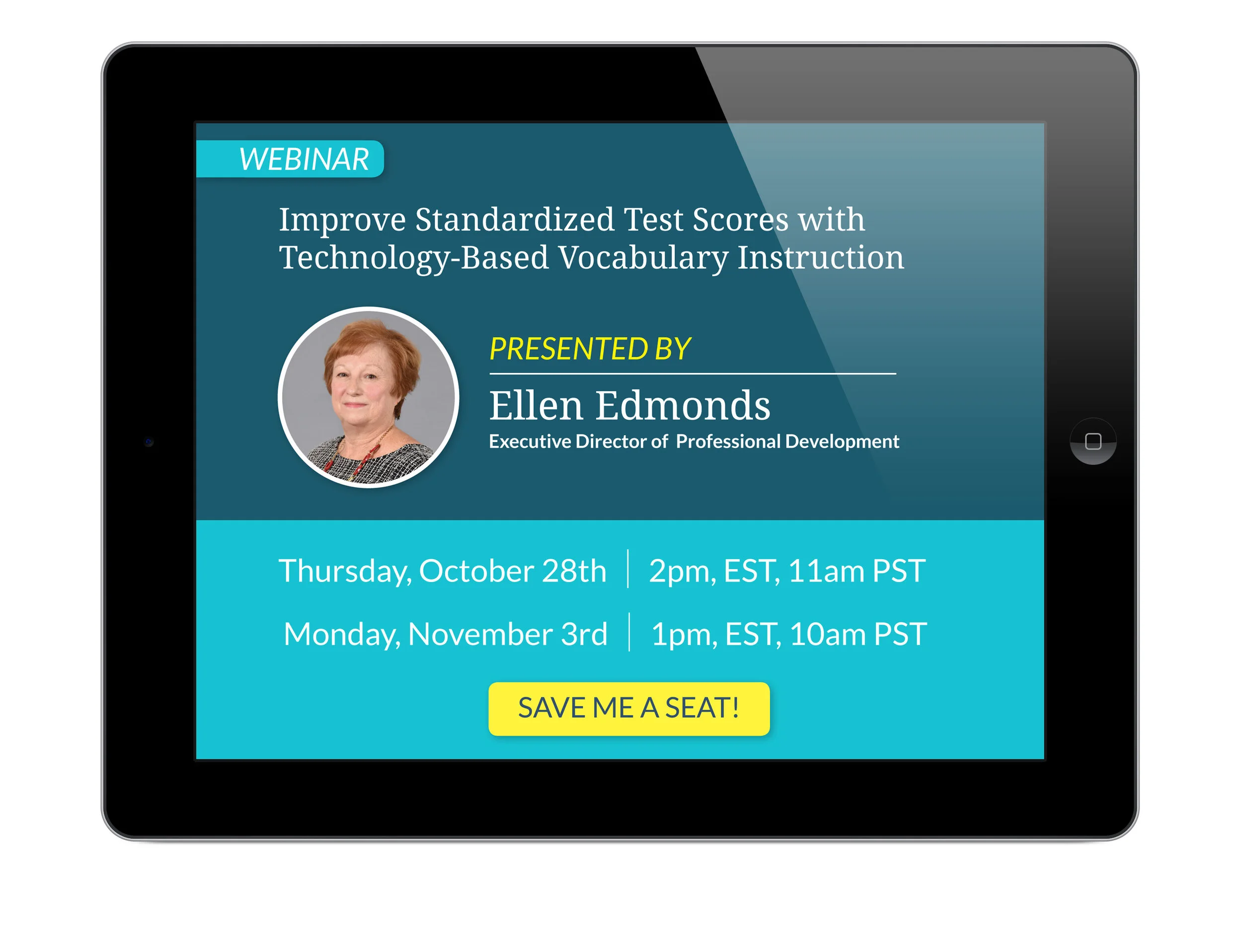 WEBINAR

Improve Standardized Test Scores with Technology-Based Vocabulary Instruction

PRESENTED BY

Ellen Edmonds

Executive Director of Professional Development

Thursday, October 28th | 2pm, EST, 11am PST

Monday, November 3rd | 1pm, EST, 10am PST

SAVE ME A SEAT!